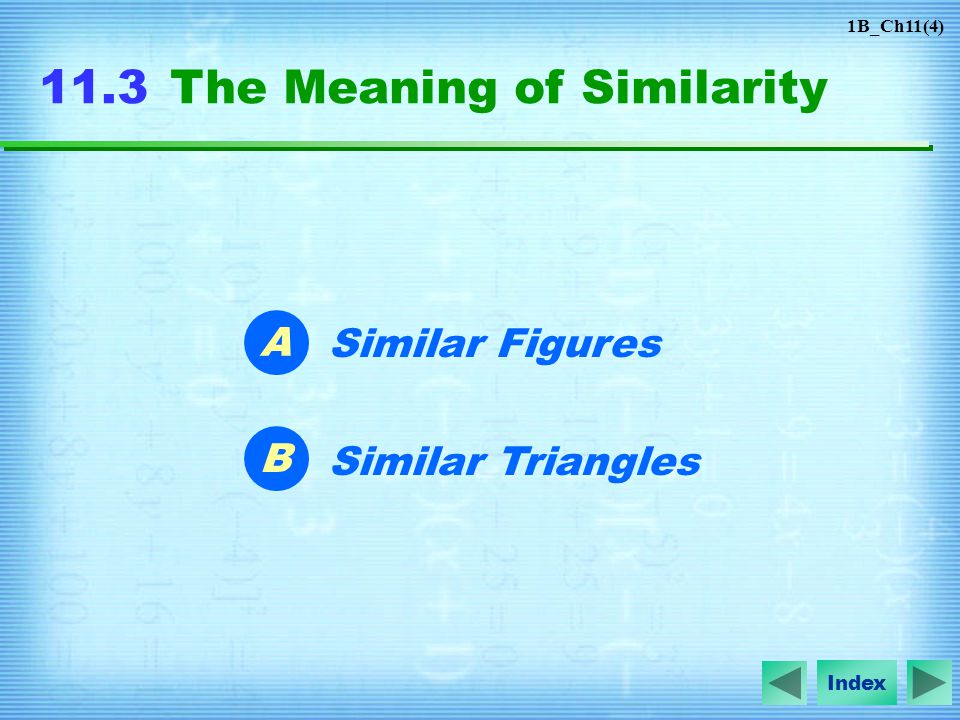 1B_Ch11(4)

11.3 The Meaning of Similarity

A Similar Figures

B Similar Triangles

Index